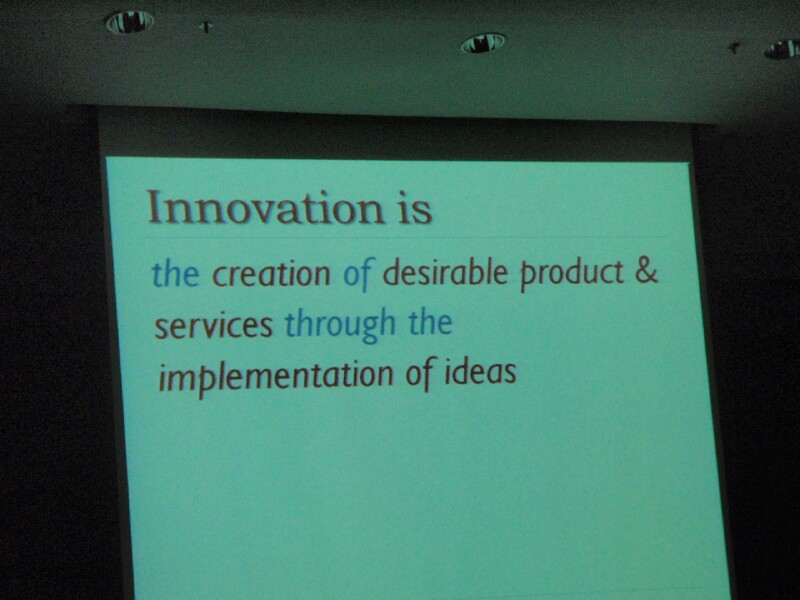 Innovation is

the creation of desirable product & services through the implementation of ideas